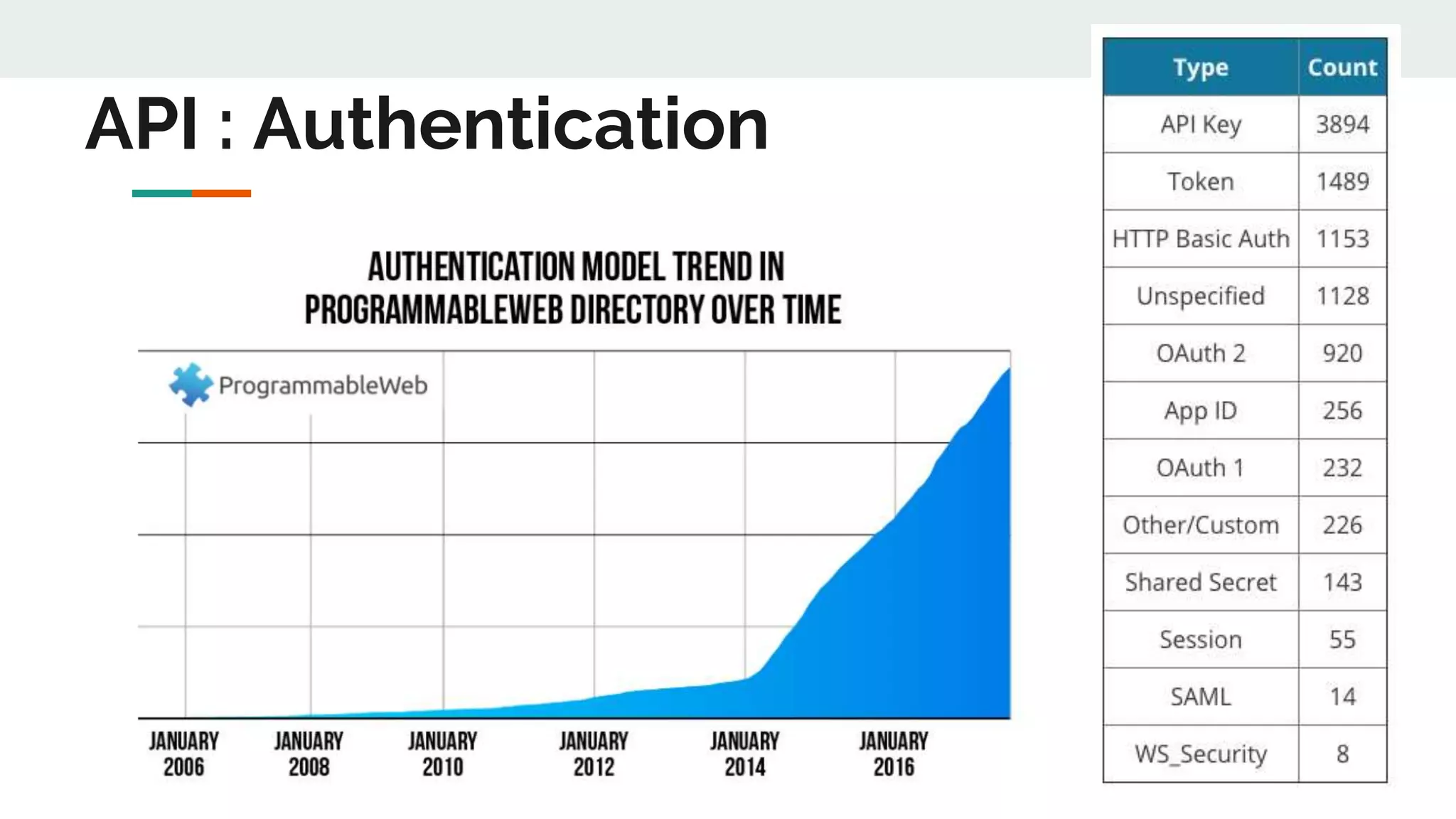 API : Authentication

AUTHENTICATION MODEL TREND IN PROGRAMMABLEWEB DIRECTORY OVER TIME

ProgrammableWeb

JANUARY 2006
JANUARY 2008
JANUARY 2010
JANUARY 2012
JANUARY 2014
JANUARY 2016

| Type | Count |
|---|---|
| API Key | 3894 |
| Token | 1489 |
| HTTP Basic Auth | 1153 |
| Unspecified | 1128 |
| OAuth 2 | 920 |
| App ID | 256 |
| OAuth 1 | 232 |
| Other/Custom | 226 |
| Shared Secret | 143 |
| Session | 55 |
| SAML | 14 |
| WS_Security | 8 |